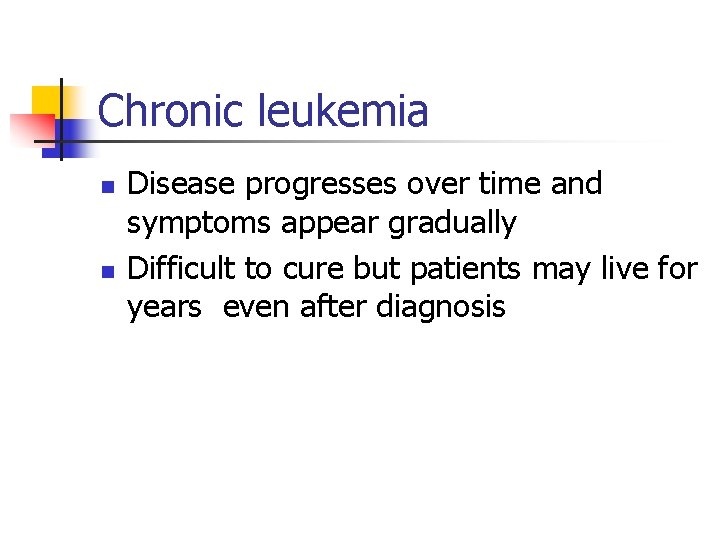 Chronic leukemia

- Disease progresses over time and symptoms appear gradually
- Difficult to cure but patients may live for years  even after diagnosis